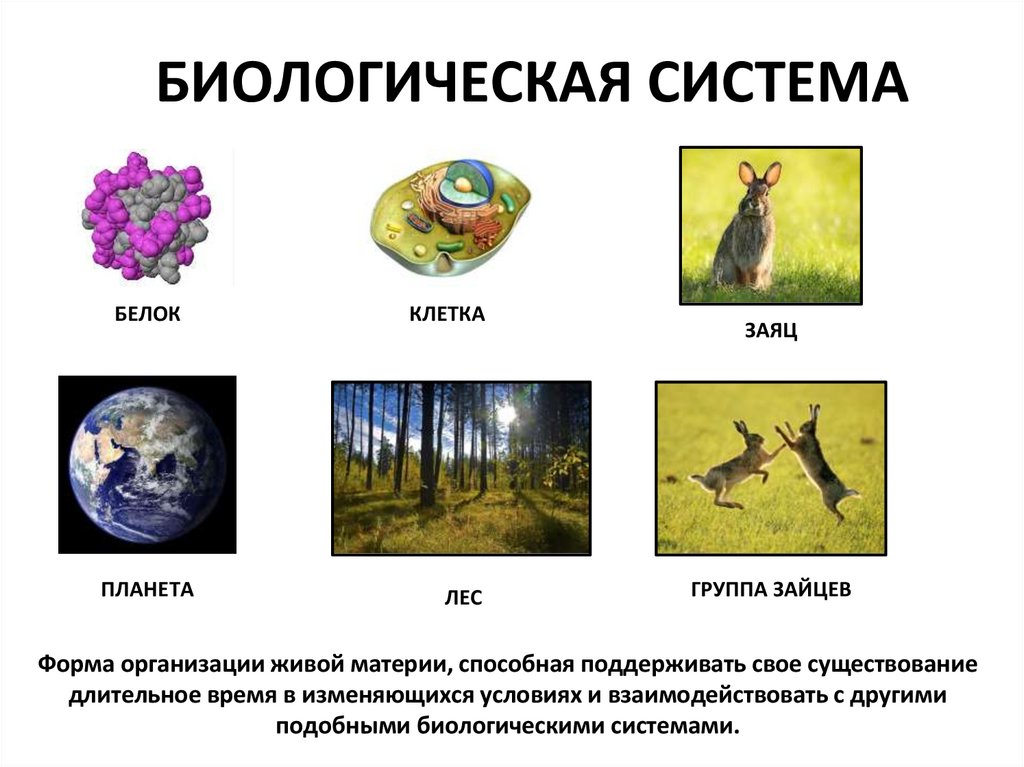 БИОЛОГИЧЕСКАЯ СИСТЕМА

БЕЛОК

КЛЕТКА

ЗАЯЦ

ПЛАНЕТА

ЛЕС

ГРУППА ЗАЙЦЕВ

Форма организации живой материи, способная поддерживать свое существование длительное время в изменяющихся условиях и взаимодействовать с другими подобными биологическими системами.